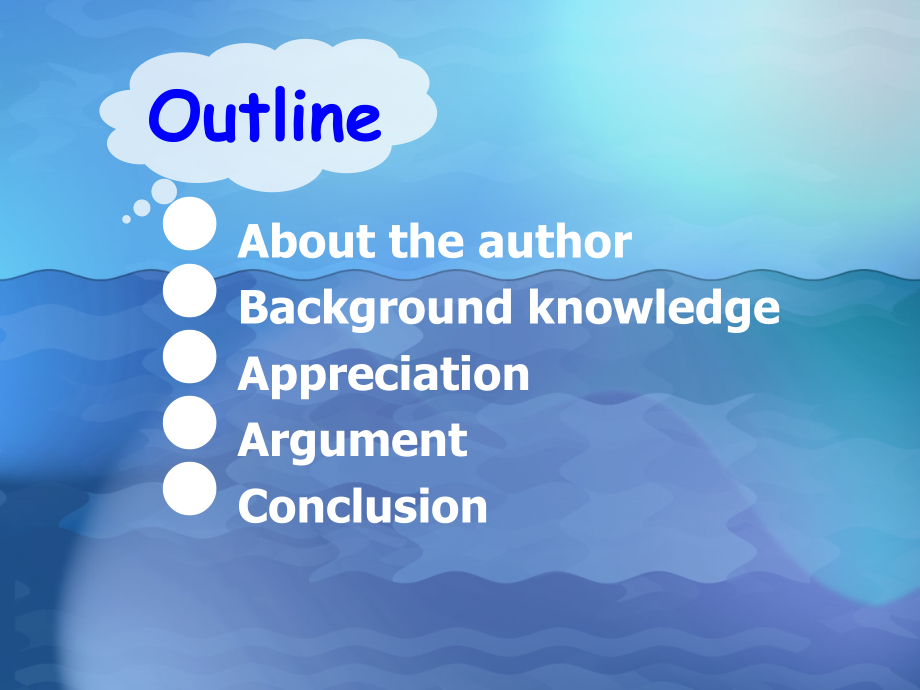 Outline

About the author
Background knowledge
Appreciation
Argument
Conclusion